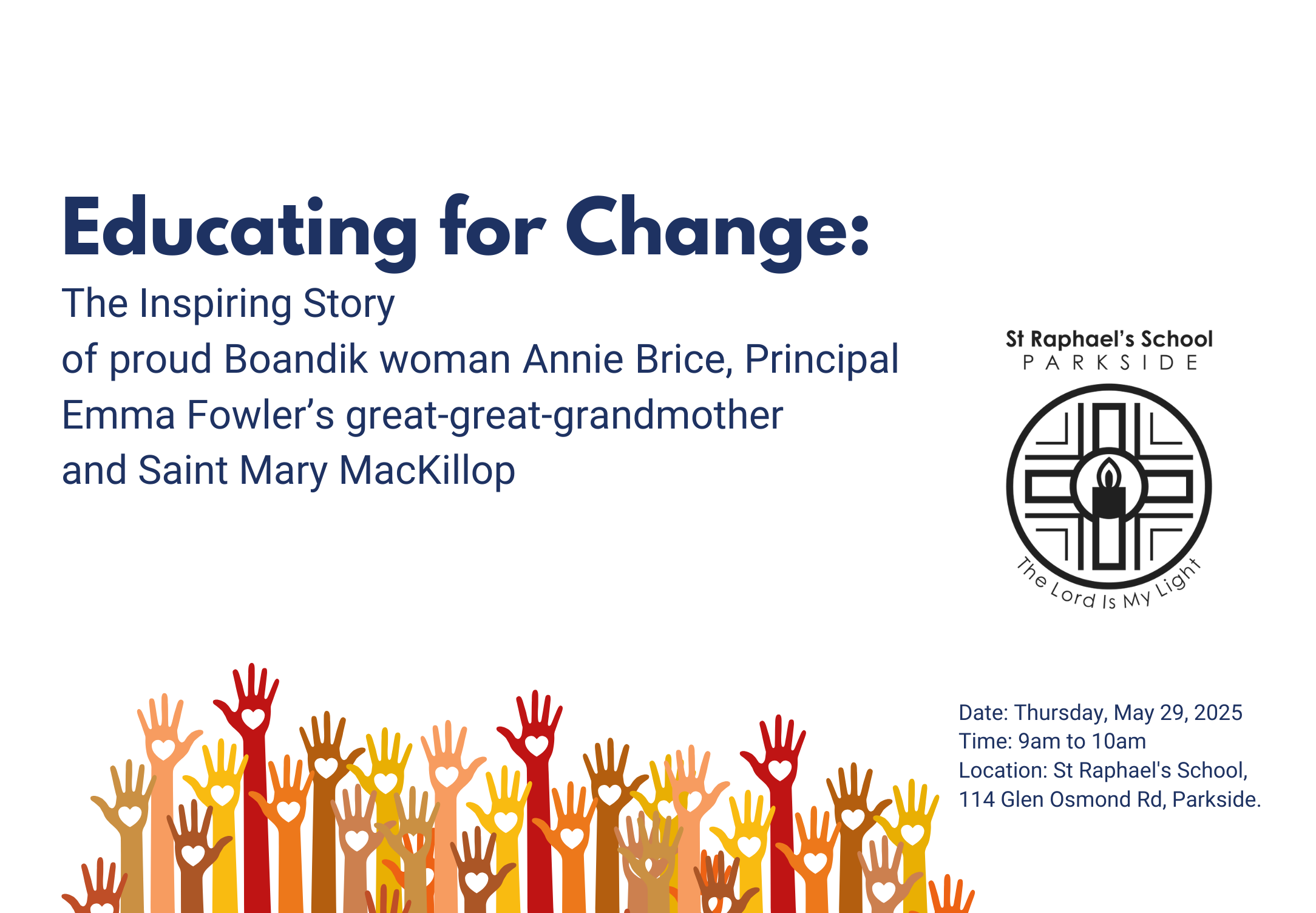 Educating for Change:

The Inspiring Story
of proud Boandik woman Annie Brice, Principal Emma Fowler's great-great-grandmother and Saint Mary MacKillop

St Raphael's School
PARKSIDE

The Lord Is My Light

Date: Thursday, May 29, 2025
Time: 9am to 10am
Location: St Raphael's School, 114 Glen Osmond Rd, Parkside.